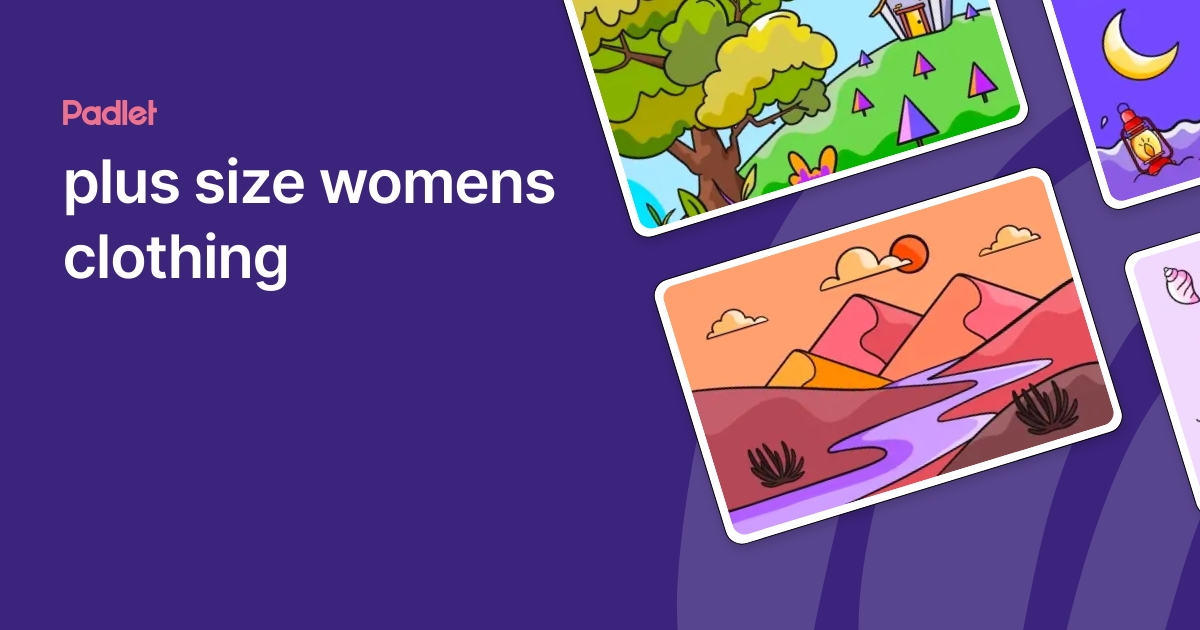 Padlet

plus size womens clothing